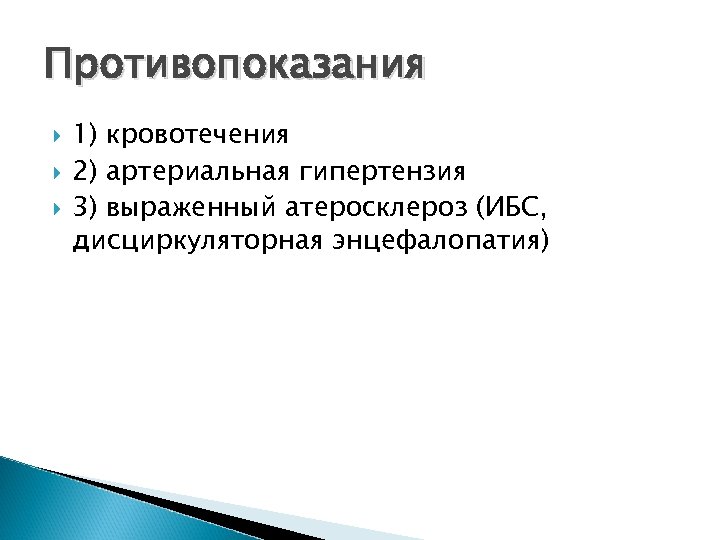 Противопоказания

1) кровотечения

2) артериальная гипертензия

3) выраженный атеросклероз (ИБС, дисциркуляторная энцефалопатия)